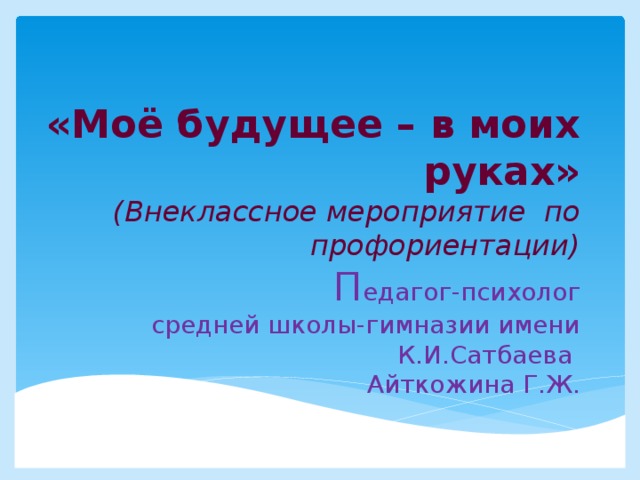 «Моё будущее – в моих руках»
(Внеклассное мероприятие по профориентации)

Педагог-психолог средней школы-гимназии имени К.И.Сатбаева Айткожина Г.Ж.